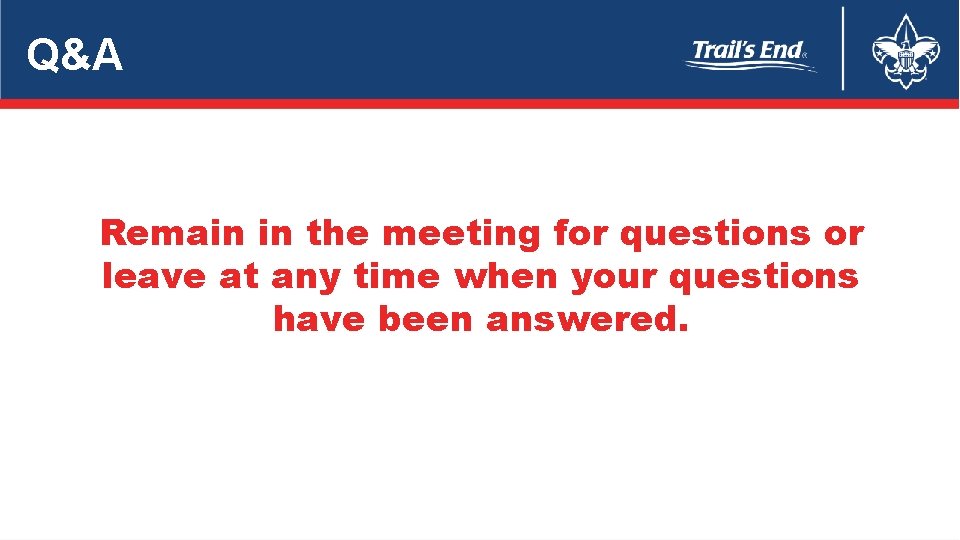 Q&A

Trail's End®

Remain in the meeting for questions or leave at any time when your questions have been answered.